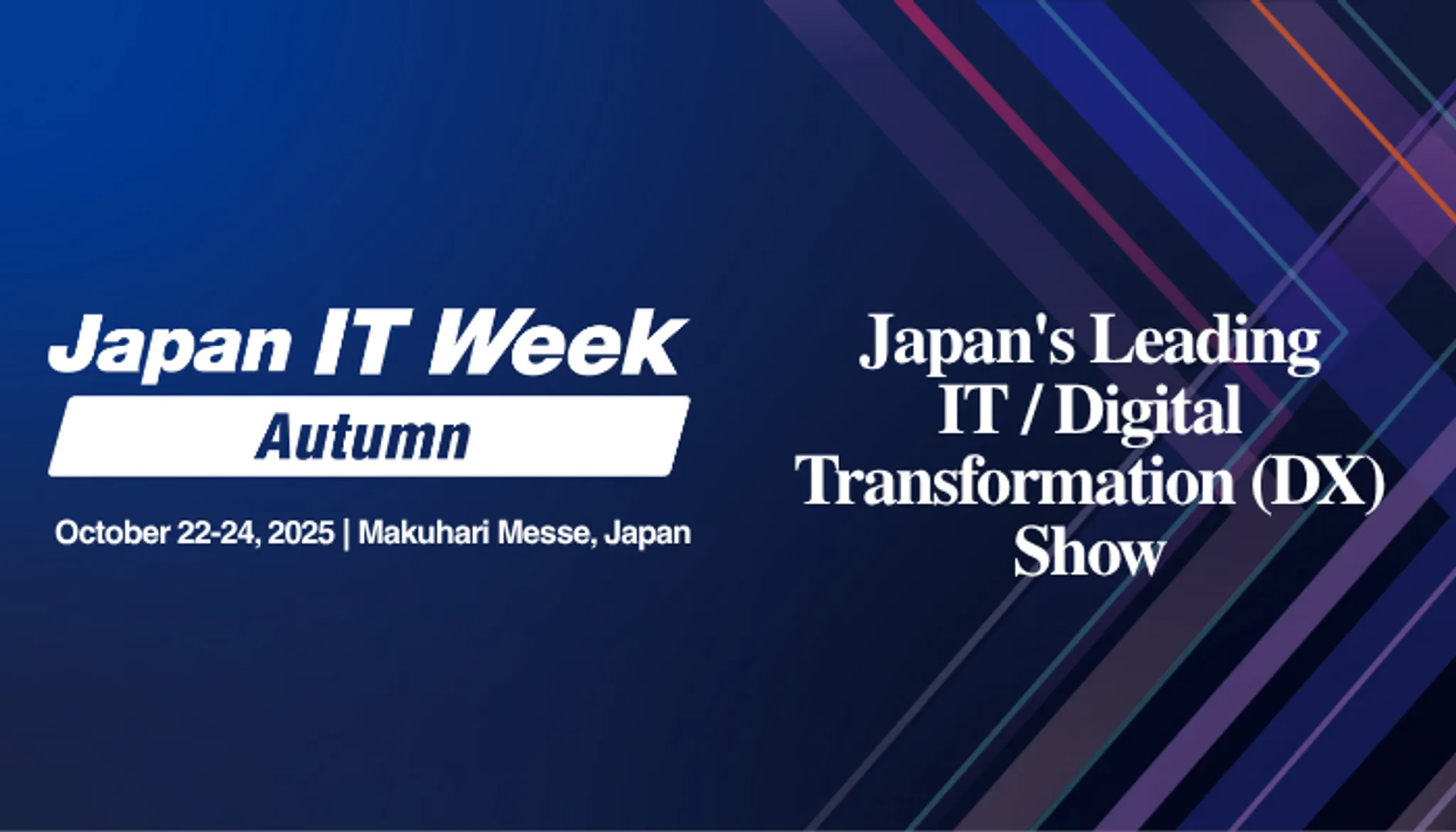 Japan IT Week
Autumn
October 22-24, 2025 | Makuhari Messe, Japan

Japan's Leading IT / Digital Transformation (DX) Show